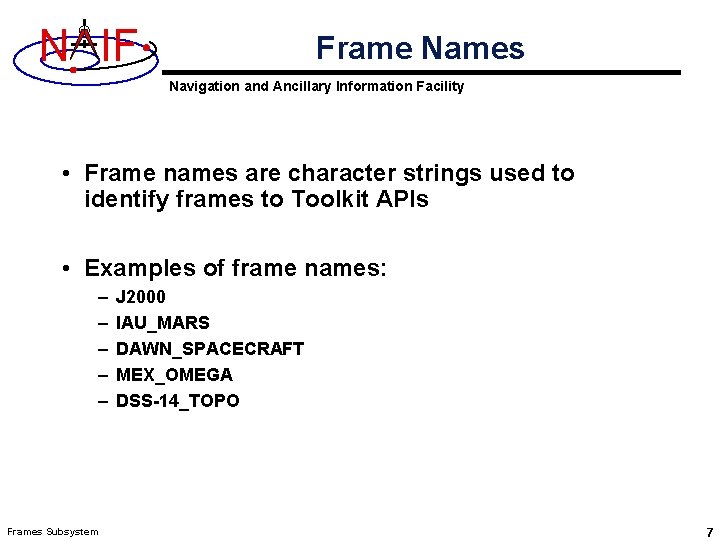 NAIF

Frame Names

Navigation and Ancillary Information Facility

• Frame names are character strings used to identify frames to Toolkit APIs

• Examples of frame names:
– J2000
– IAU_MARS
– DAWN_SPACECRAFT
– MEX_OMEGA
– DSS-14_TOPO

Frames Subsystem

7